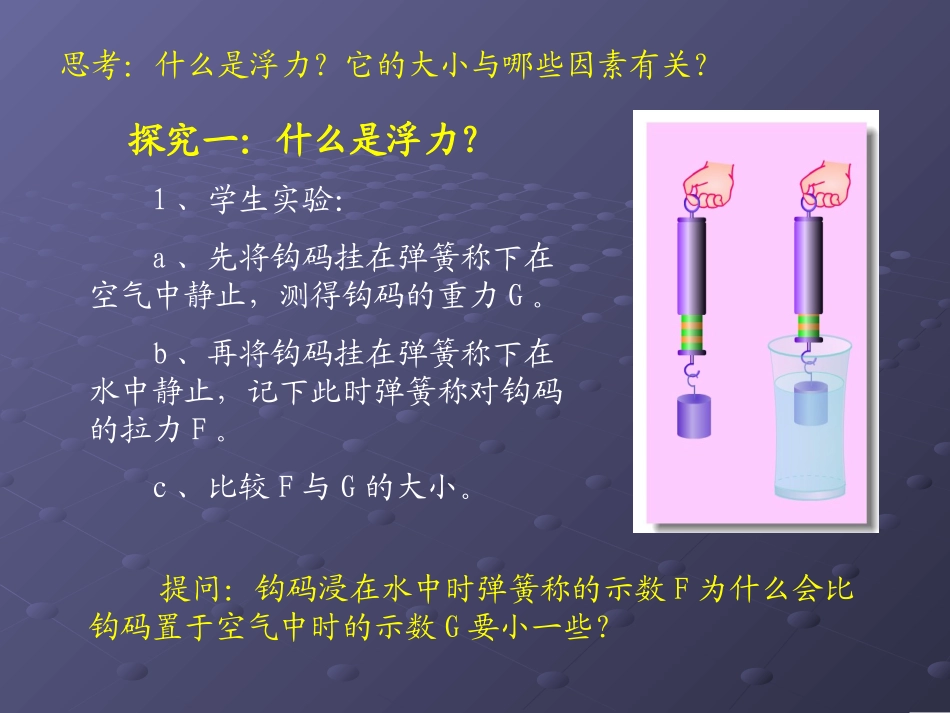 思考：什么是浮力？它的大小与哪些因素有关？

探究一：什么是浮力？

1、学生实验：

a、先将钩码挂在弹簧称下在空气中静止，测得钩码的重力G。

b、再将钩码挂在弹簧称下在水中静止，记下此时弹簧称对钩码的拉力F。

c、比较F与G的大小。

提问：钩码浸在水中时弹簧称的示数F为什么会比钩码置于空气中时的示数G要小一些？